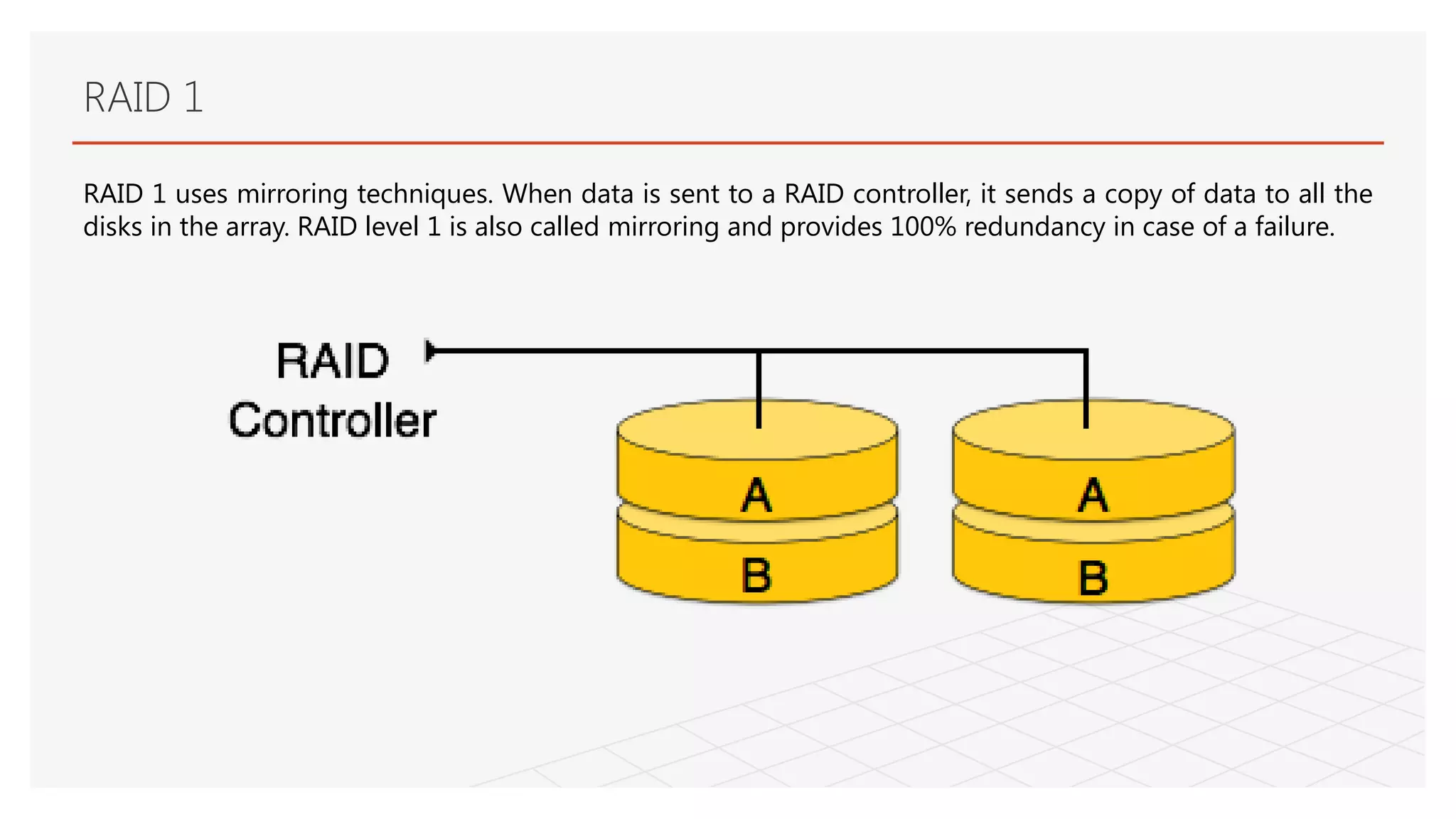 RAID 1

RAID 1 uses mirroring techniques. When data is sent to a RAID controller, it sends a copy of data to all the disks in the array. RAID level 1 is also called mirroring and provides 100% redundancy in case of a failure.

RAID Controller

A
B

A
B